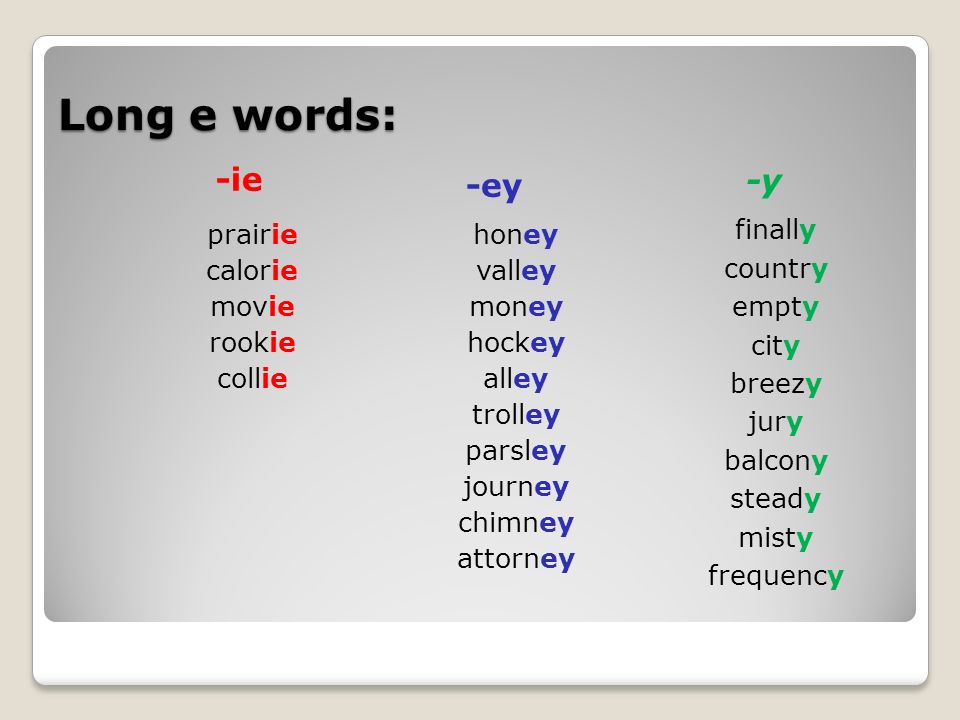 Long e words:

-ie

prairie
calorie
movie
rookie
collie

-ey

honey
valley
money
hockey
alley
trolley
parsley
journey
chimney
attorney

-y

finally
country
empty
city
breezy
jury
balcony
steady
misty
frequency